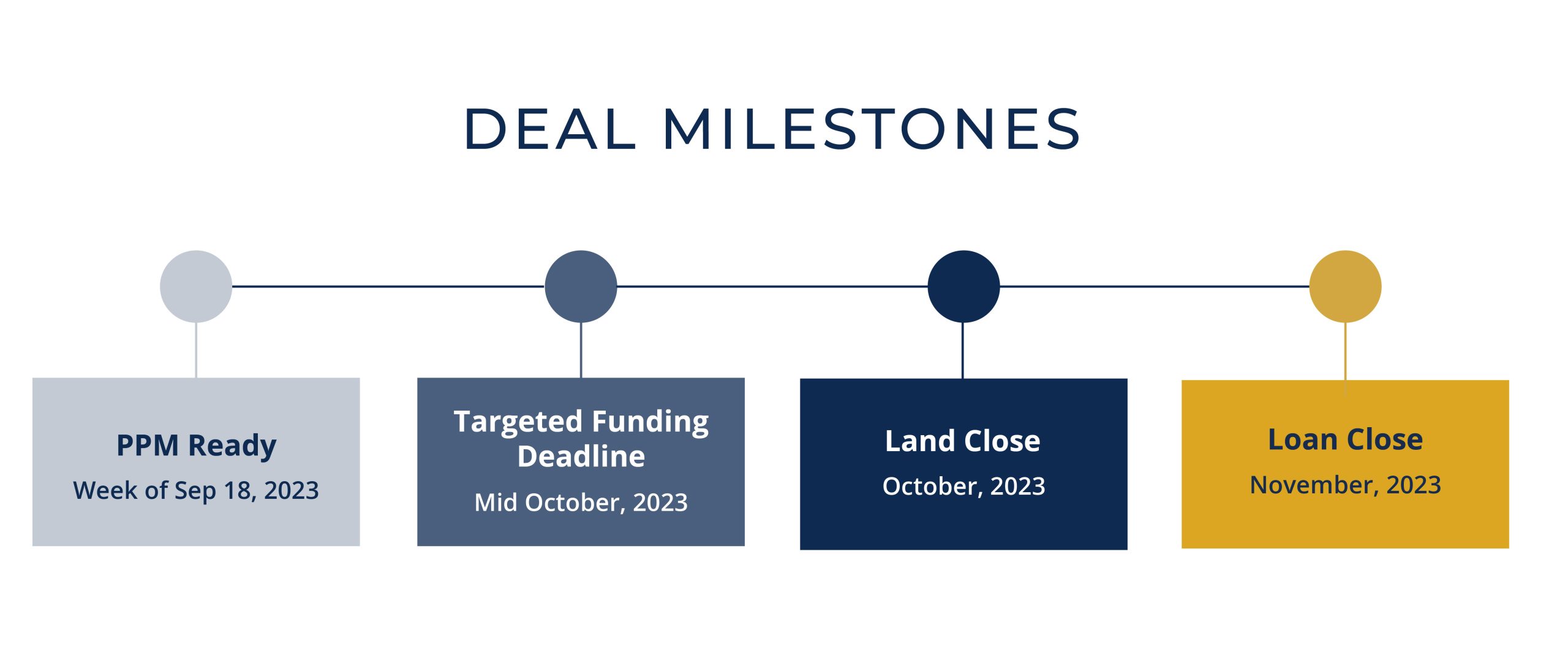 DEAL MILESTONES

PPM Ready
Week of Sep 18, 2023

Targeted Funding Deadline
Mid October, 2023

Land Close
October, 2023

Loan Close
November, 2023